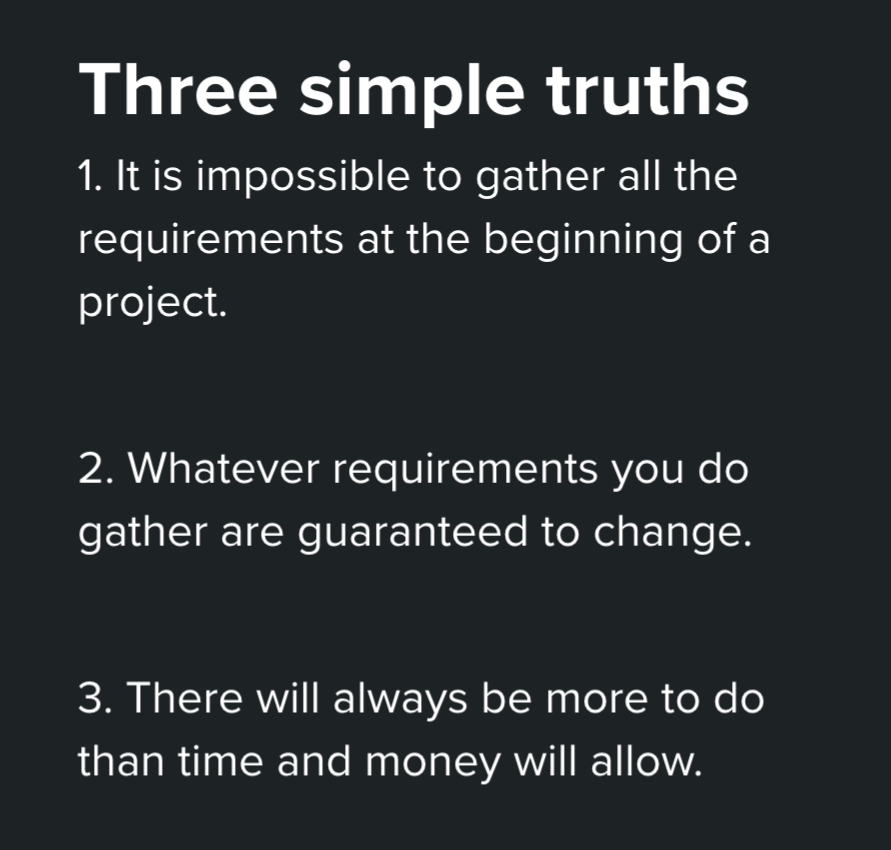 Three simple truths

1. It is impossible to gather all the requirements at the beginning of a project.

2. Whatever requirements you do gather are guaranteed to change.

3. There will always be more to do than time and money will allow.